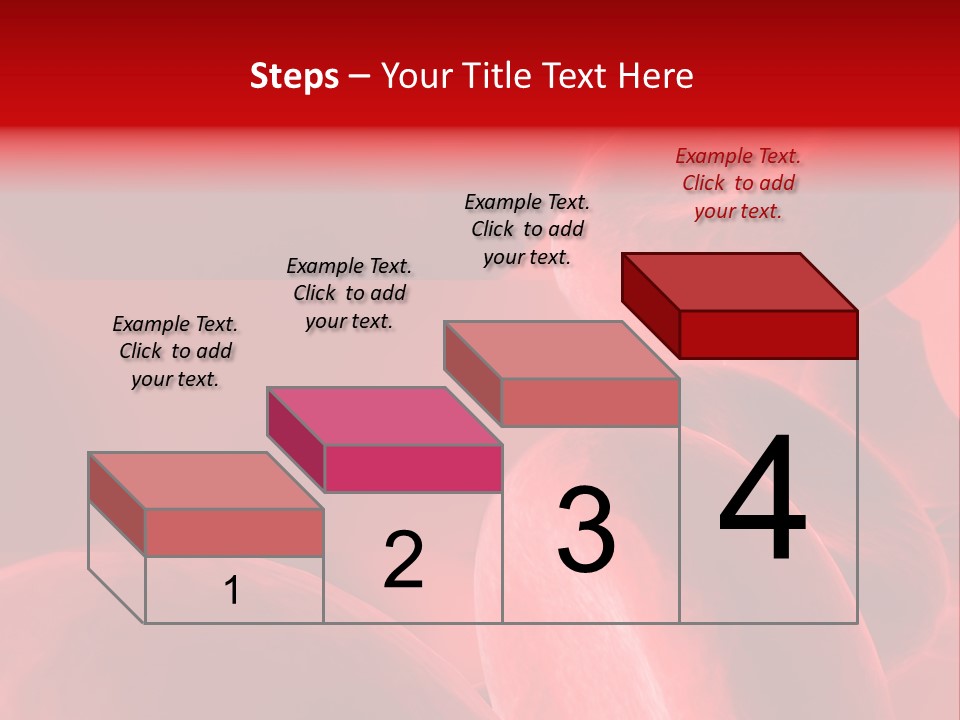 Steps – Your Title Text Here

Example Text. Click to add your text.

Example Text. Click to add your text.

Example Text. Click to add your text.

Example Text. Click to add your text.

1

2

3

4